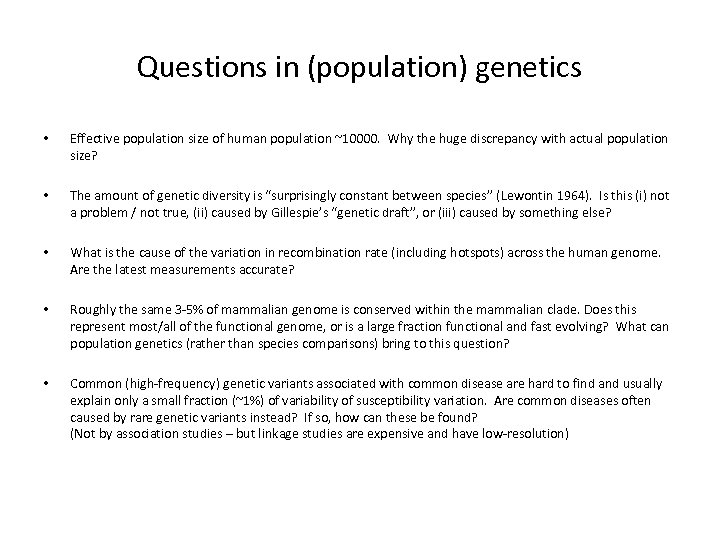 Questions in (population) genetics

• Effective population size of human population ~10000. Why the huge discrepancy with actual population size?

• The amount of genetic diversity is "surprisingly constant between species" (Lewontin 1964). Is this (i) not a problem / not true, (ii) caused by Gillespie's "genetic draft", or (iii) caused by something else?

• What is the cause of the variation in recombination rate (including hotspots) across the human genome. Are the latest measurements accurate?

• Roughly the same 3-5% of mammalian genome is conserved within the mammalian clade. Does this represent most/all of the functional genome, or is a large fraction functional and fast evolving? What can population genetics (rather than species comparisons) bring to this question?

• Common (high-frequency) genetic variants associated with common disease are hard to find and usually explain only a small fraction (~1%) of variability of susceptibility variation. Are common diseases often caused by rare genetic variants instead? If so, how can these be found?
(Not by association studies – but linkage studies are expensive and have low-resolution)